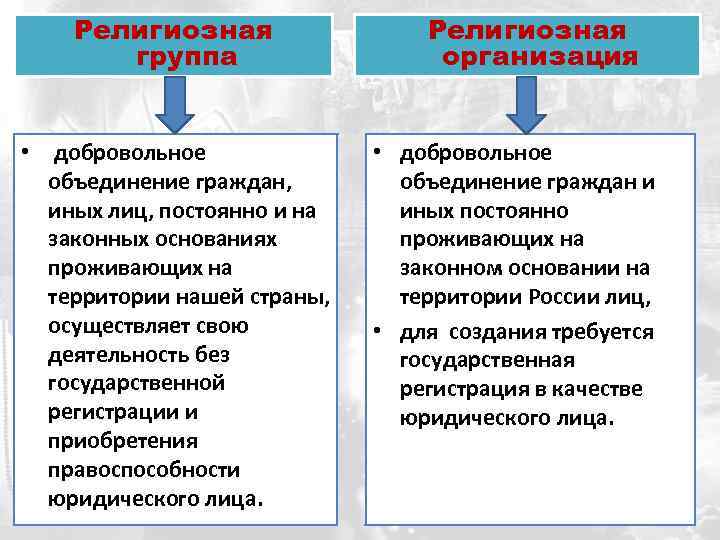 Религиозная группа

• добровольное объединение граждан, иных лиц, постоянно и на законных основаниях проживающих на территории нашей страны, осуществляет свою деятельность без государственной регистрации и приобретения правоспособности юридического лица.

Религиозная организация

• добровольное объединение граждан и иных постоянно проживающих на законном основании на территории России лиц,

• для создания требуется государственная регистрация в качестве юридического лица.